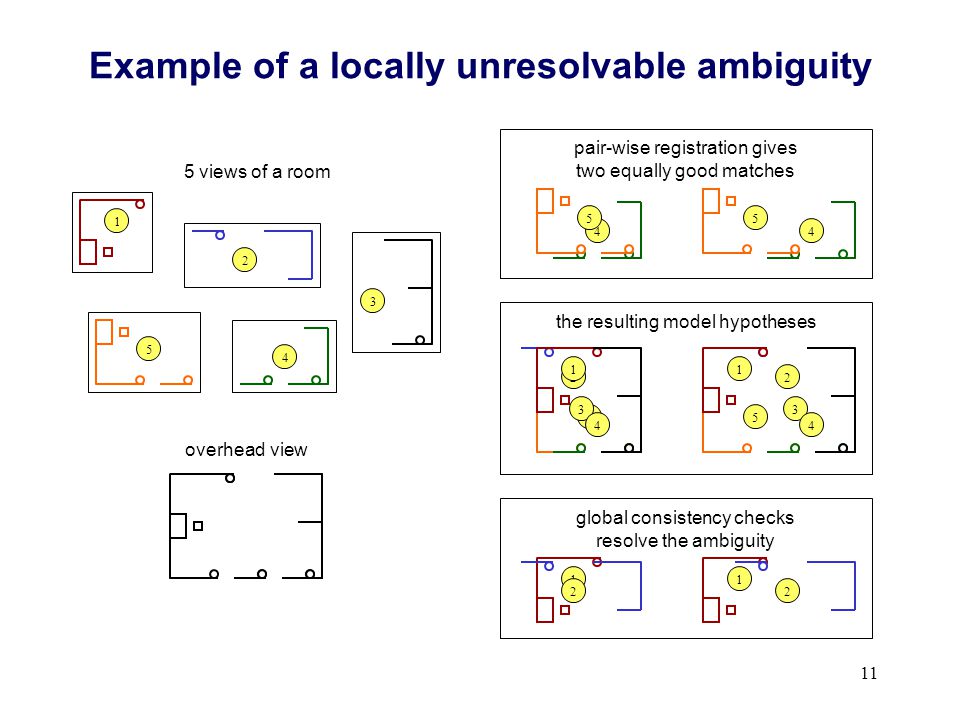 Example of a locally unresolvable ambiguity

5 views of a room

1

2

3

5

4

overhead view

pair-wise registration gives two equally good matches

5
4

5

4

the resulting model hypotheses

1
3
4

1
2
5
3
4

global consistency checks resolve the ambiguity

2

1

2

11